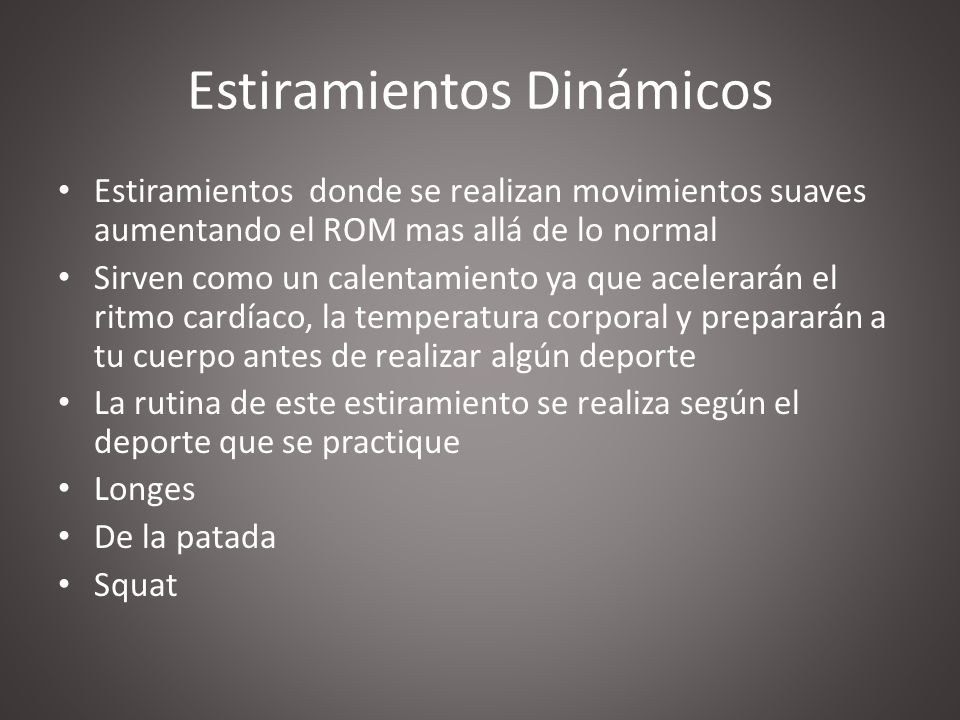 Estiramientos Dinámicos

• Estiramientos  donde se realizan movimientos suaves aumentando el ROM mas allá de lo normal
• Sirven como un calentamiento ya que acelerarán el ritmo cardíaco, la temperatura corporal y prepararán a tu cuerpo antes de realizar algún deporte
• La rutina de este estiramiento se realiza según el deporte que se practique
• Longes
• De la patada
• Squat